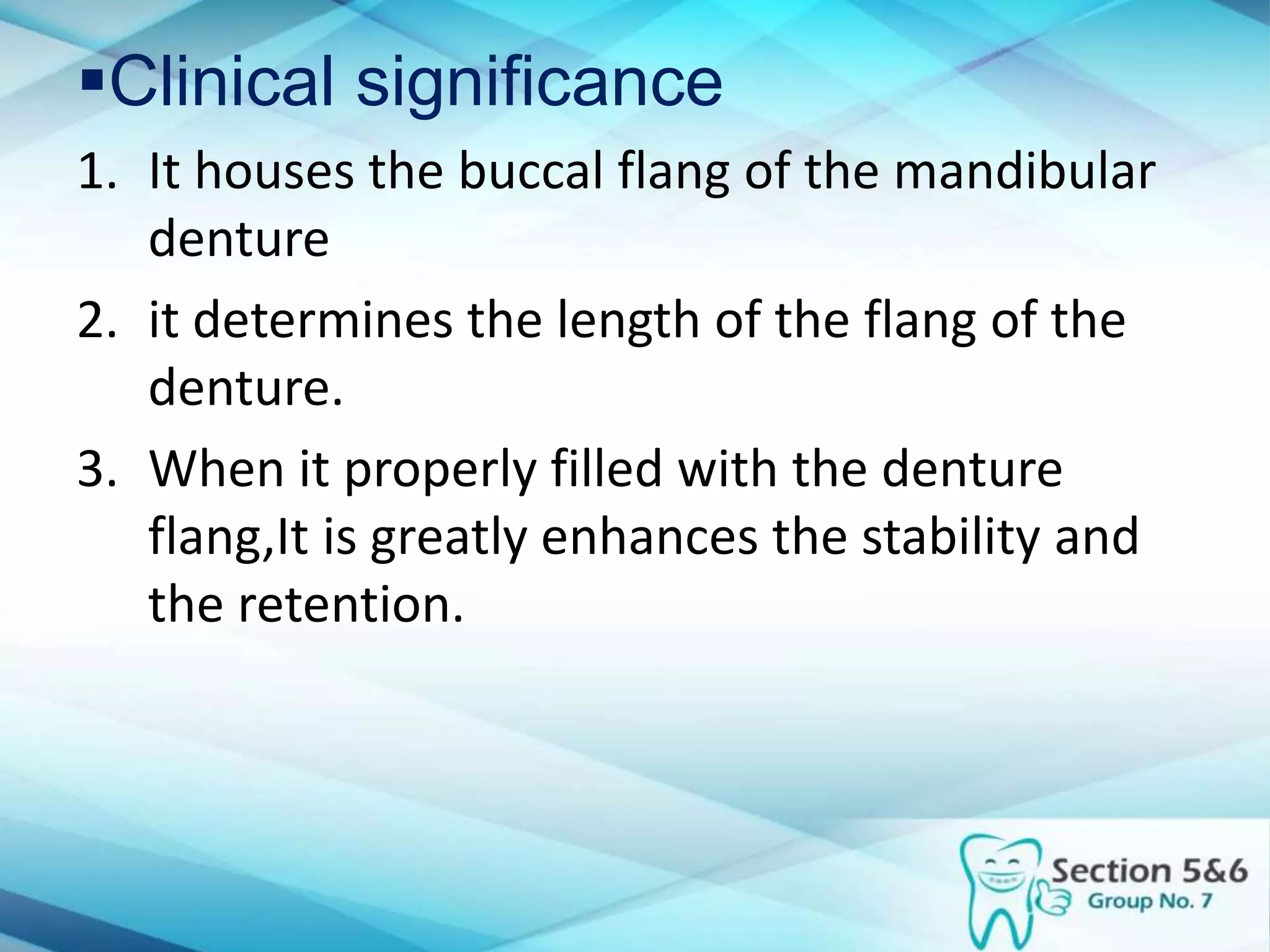 ▪Clinical significance

1. It houses the buccal flang of the mandibular denture
2. it determines the length of the flang of the denture.
3. When it properly filled with the denture flang,It is greatly enhances the stability and the retention.

Section 5&6
Group No. 7